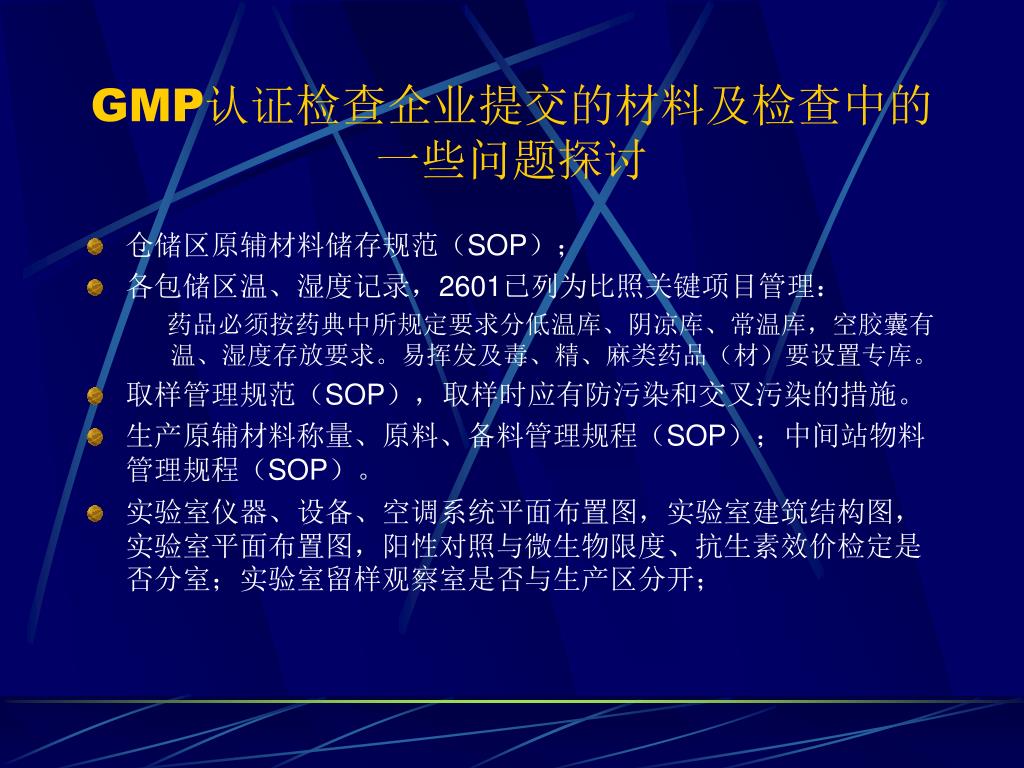 GMP认证检查企业提交的材料及检查中的一些问题探讨

仓储区原辅材料储存规范（SOP）；

各包储区温、湿度记录，2601已列为比照关键项目管理：

药品必须按药典中所规定要求分低温库、阴凉库、常温库，空胶囊有温、湿度存放要求。易挥发及毒、精、麻类药品（材）要设置专库。

取样管理规范（SOP），取样时应有防污染和交叉污染的措施。

生产原辅材料称量、原料、备料管理规程（SOP）；中间站物料管理规程（SOP）。

实验室仪器、设备、空调系统平面布置图，实验室建筑结构图，实验室平面布置图，阳性对照与微生物限度、抗生素效价检定是否分室；实验室留样观察室是否与生产区分开；